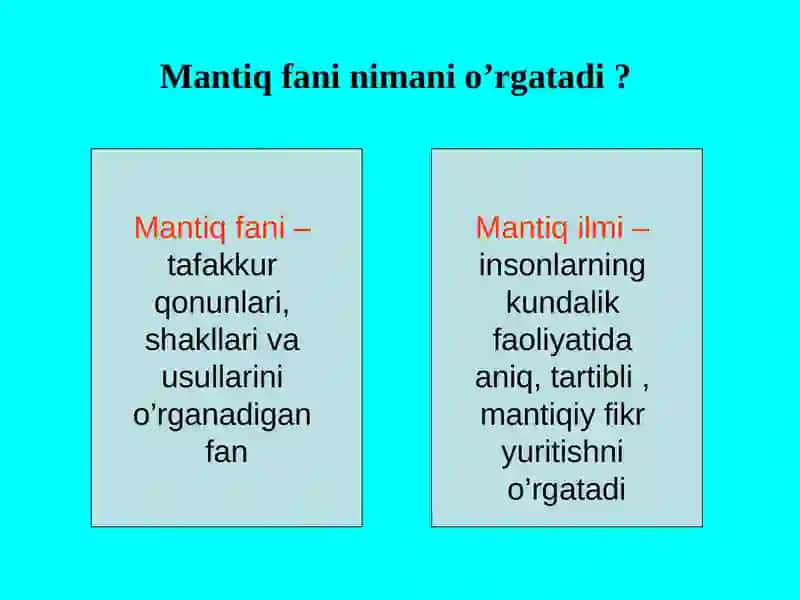 Mantiq fani nimani o’rgatadi ?

Mantiq fani – tafakkur qonunlari, shakllari va usullarini o’rganadigan fan

Mantiq ilmi – insonlarning kundalik faoliyatida aniq, tartibli , mantiqiy fikr yuritishni o’rgatadi